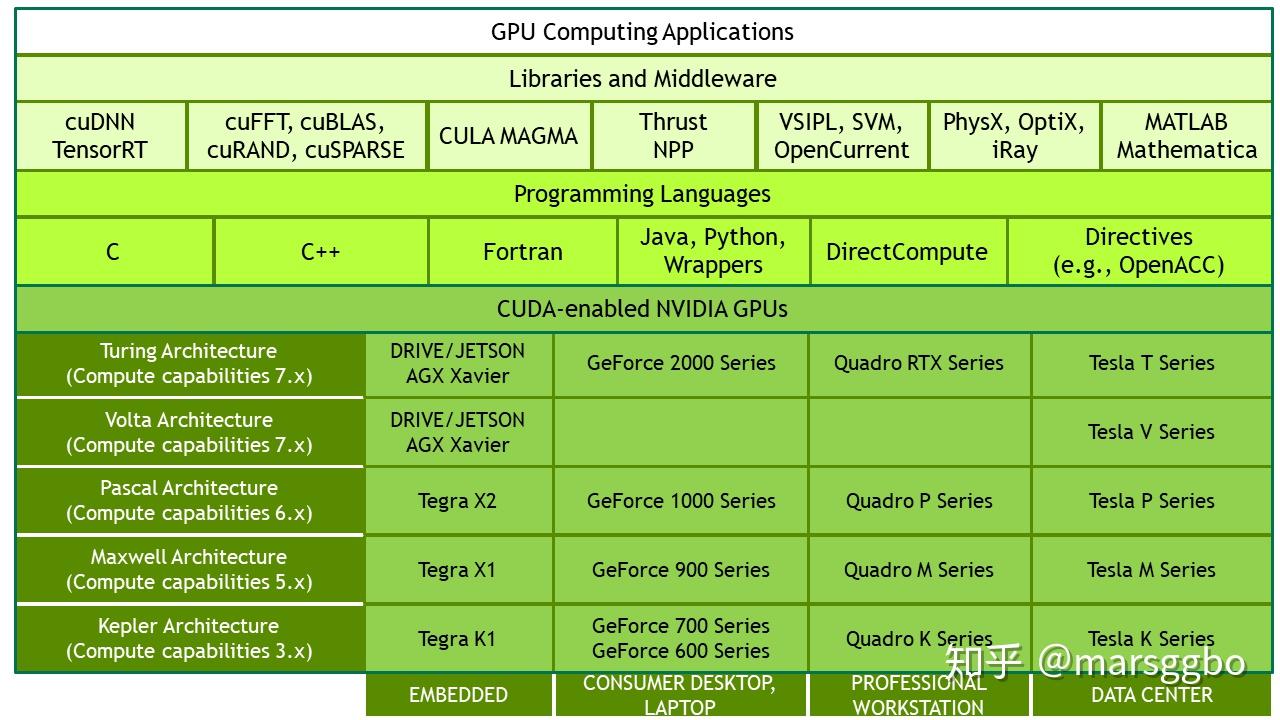 GPU Computing Applications

Libraries and Middleware

| cuDNN TensorRT | cuFFT, cuBLAS, cuRAND, cuSPARSE | CULA MAGMA | Thrust NPP | VSIPL, SVM, OpenCurrent | PhysX, OptiX, iRay | MATLAB Mathematica |
|---|---|---|---|---|---|---|

Programming Languages

| C | C++ | Fortran | Java, Python, Wrappers | DirectCompute | Directives (e.g., OpenACC) |
|---|---|---|---|---|---|

CUDA-enabled NVIDIA GPUs

| | | | | |
|---|---|---|---|---|
| Turing Architecture (Compute capabilities 7.x) | DRIVE/JETSON AGX Xavier | GeForce 2000 Series | Quadro RTX Series | Tesla T Series |
| Volta Architecture (Compute capabilities 7.x) | DRIVE/JETSON AGX Xavier | | | Tesla V Series |
| Pascal Architecture (Compute capabilities 6.x) | Tegra X2 | GeForce 1000 Series | Quadro P Series | Tesla P Series |
| Maxwell Architecture (Compute capabilities 5.x) | Tegra X1 | GeForce 900 Series | Quadro M Series | Tesla M Series |
| Kepler Architecture (Compute capabilities 3.x) | Tegra K1 | GeForce 700 Series GeForce 600 Series | Quadro K Series | Tesla K Series |
| | EMBEDDED | CONSUMER DESKTOP, LAPTOP | PROFESSIONAL WORKSTATION | DATA CENTER |

知乎 @marsggbo